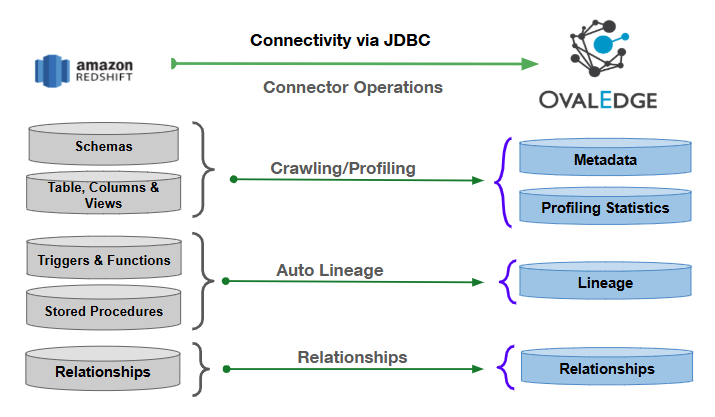 amazon REDSHIFT

Connectivity via JDBC

Connector Operations

OVALEDGE

Schemas

Table, Columns & Views

Crawling/Profiling

Metadata

Profiling Statistics

Triggers & Functions

Stored Procedures

Auto Lineage

Lineage

Relationships

Relationships

Relationships